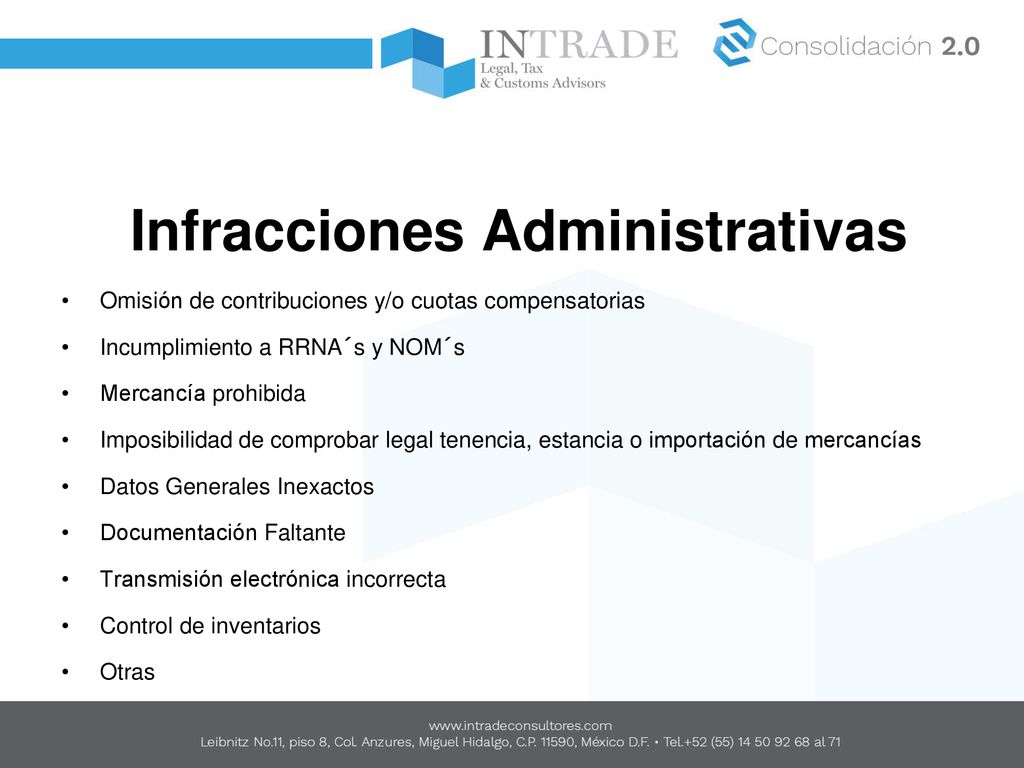 INTRADE
Legal, Tax
& Customs Advisors

Consolidación 2.0

Infracciones Administrativas

• Omisión de contribuciones y/o cuotas compensatorias
• Incumplimiento a RRNA´s y NOM´s
• Mercancía prohibida
• Imposibilidad de comprobar legal tenencia, estancia o importación de mercancías
• Datos Generales Inexactos
• Documentación Faltante
• Transmisión electrónica incorrecta
• Control de inventarios
• Otras

www.intradeconsultores.com
Leibnitz No.11, piso 8, Col. Anzures, Miguel Hidalgo, C.P. 11590, México D.F. • Tel.+52 (55) 14 50 92 68 al 71